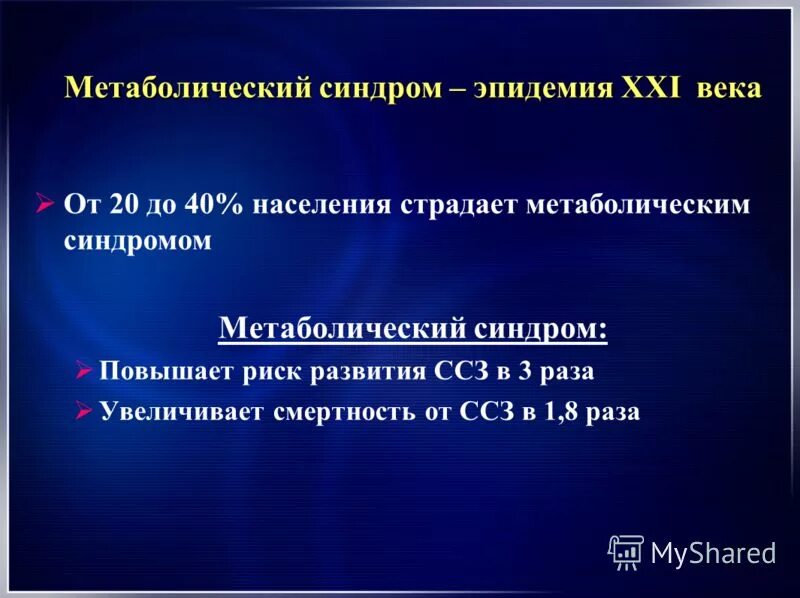 Метаболический синдром – эпидемия XXI века

➢ От 20 до 40% населения страдает метаболическим синдромом

Метаболический синдром:

➢ Повышает риск развития ССЗ в 3 раза

➢ Увеличивает смертность от ССЗ в 1,8 раза

MyShared